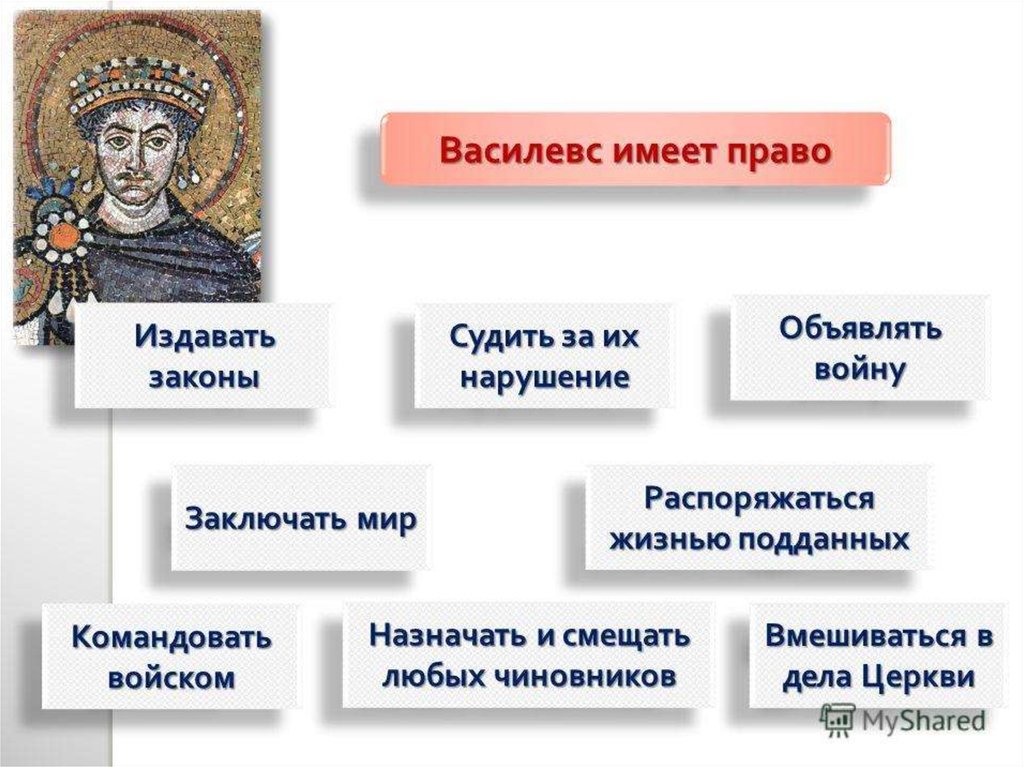 Василевс имеет право

Издавать законы

Судить за их нарушение

Объявлять войну

Заключать мир

Распоряжаться жизнью подданных

Командовать войском

Назначать и смещать любых чиновников

Вмешиваться в дела Церкви

MyShared